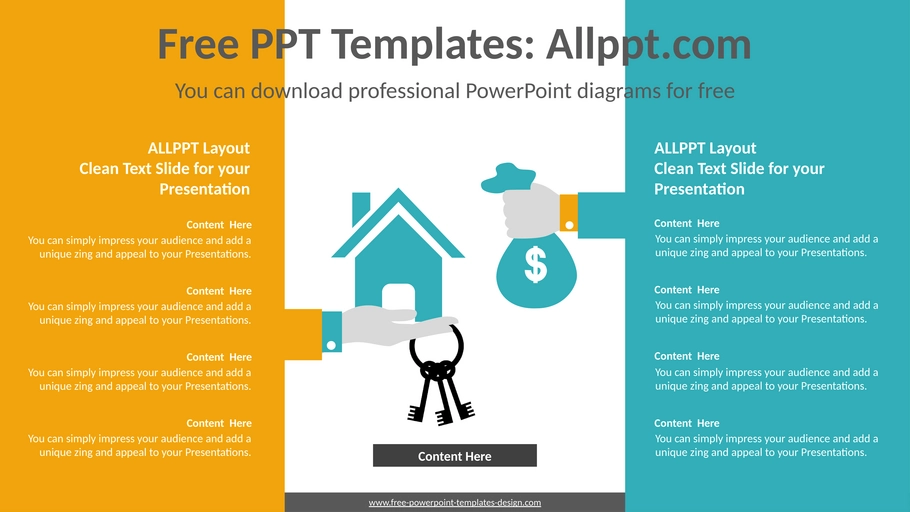 Free PPT Templates: Allppt.com

You can download professional PowerPoint diagrams for free

ALLPPT Layout
Clean Text Slide for your Presentation

Content Here
You can simply impress your audience and add a unique zing and appeal to your Presentations.

Content Here
You can simply impress your audience and add a unique zing and appeal to your Presentations.

Content Here
You can simply impress your audience and add a unique zing and appeal to your Presentations.

Content Here
You can simply impress your audience and add a unique zing and appeal to your Presentations.

$

Content Here

www.free-powerpoint-templates-design.com

ALLPPT Layout
Clean Text Slide for your Presentation

Content Here
You can simply impress your audience and add a unique zing and appeal to your Presentations.

Content Here
You can simply impress your audience and add a unique zing and appeal to your Presentations.

Content Here
You can simply impress your audience and add a unique zing and appeal to your Presentations.

Content Here
You can simply impress your audience and add a unique zing and appeal to your Presentations.